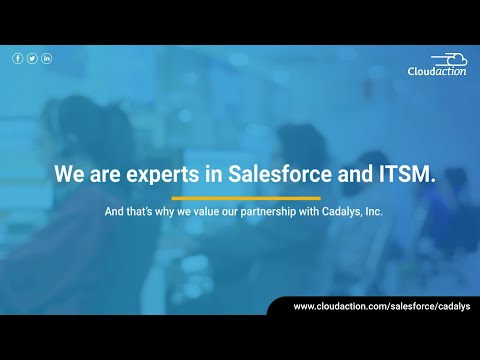 Cloudaction

We are experts in Salesforce and ITSM.

And that's why we value our partnership with Cadalys, Inc.

www.cloudaction.com/salesforce/cadalys